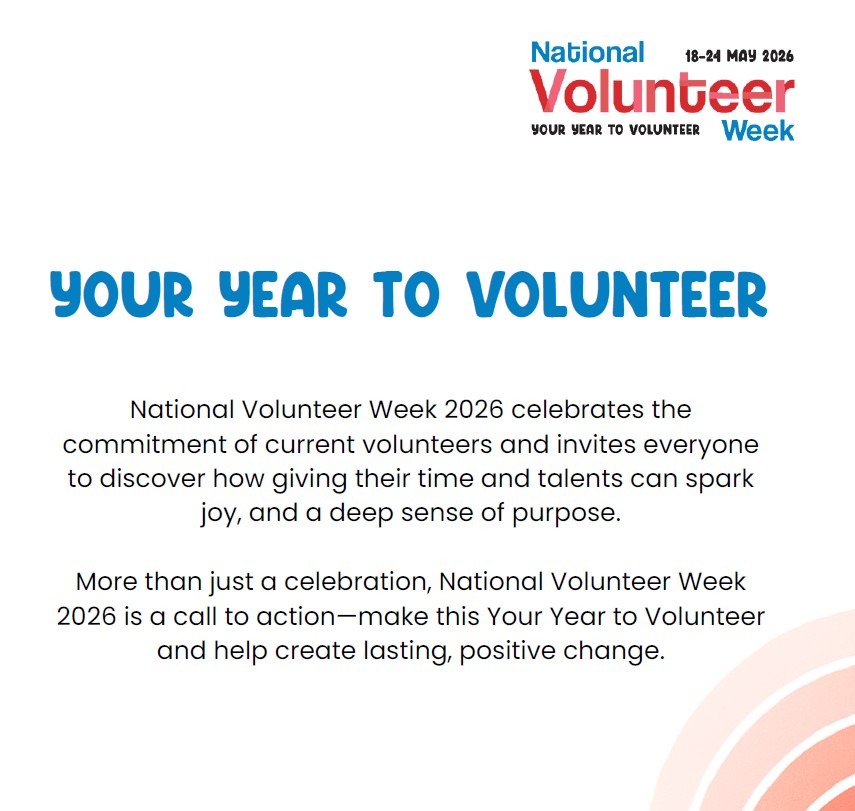 National
18-24 MAY 2026
Volunteer
YOUR YEAR TO VOLUNTEER
Week

YOUR YEAR TO VOLUNTEER

National Volunteer Week 2026 celebrates the commitment of current volunteers and invites everyone to discover how giving their time and talents can spark joy, and a deep sense of purpose.

More than just a celebration, National Volunteer Week 2026 is a call to action—make this Your Year to Volunteer and help create lasting, positive change.